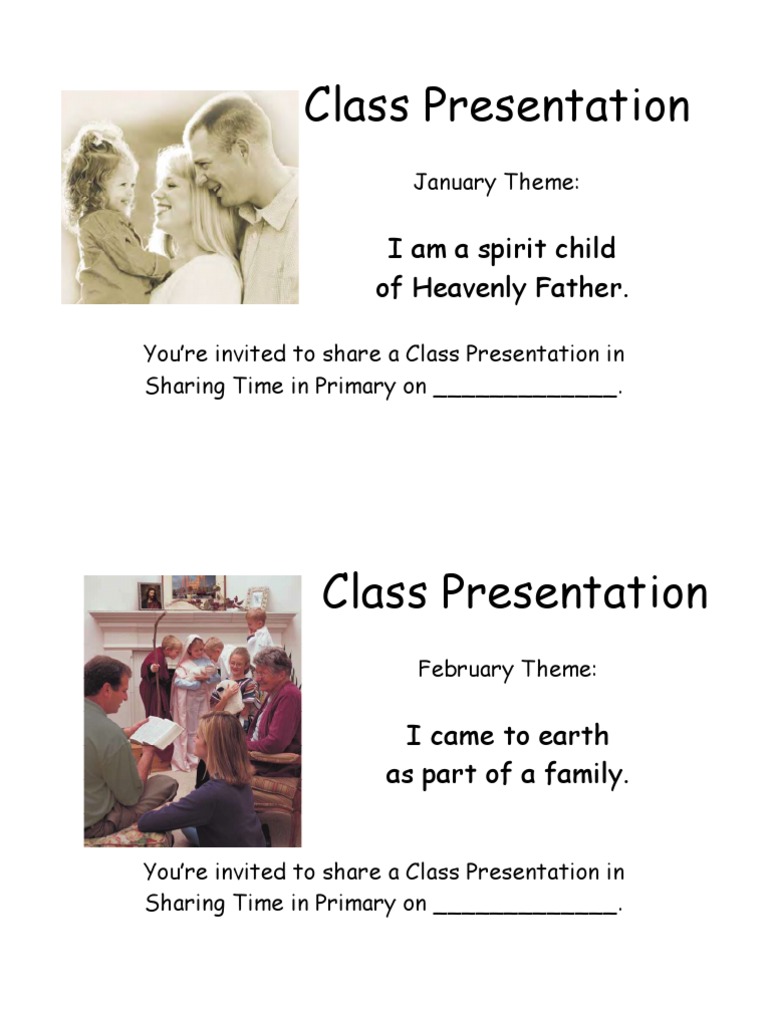 Class Presentation

January Theme:

I am a spirit child of Heavenly Father.

You're invited to share a Class Presentation in Sharing Time in Primary on _____________.

Class Presentation

February Theme:

I came to earth as part of a family.

You're invited to share a Class Presentation in Sharing Time in Primary on _____________.